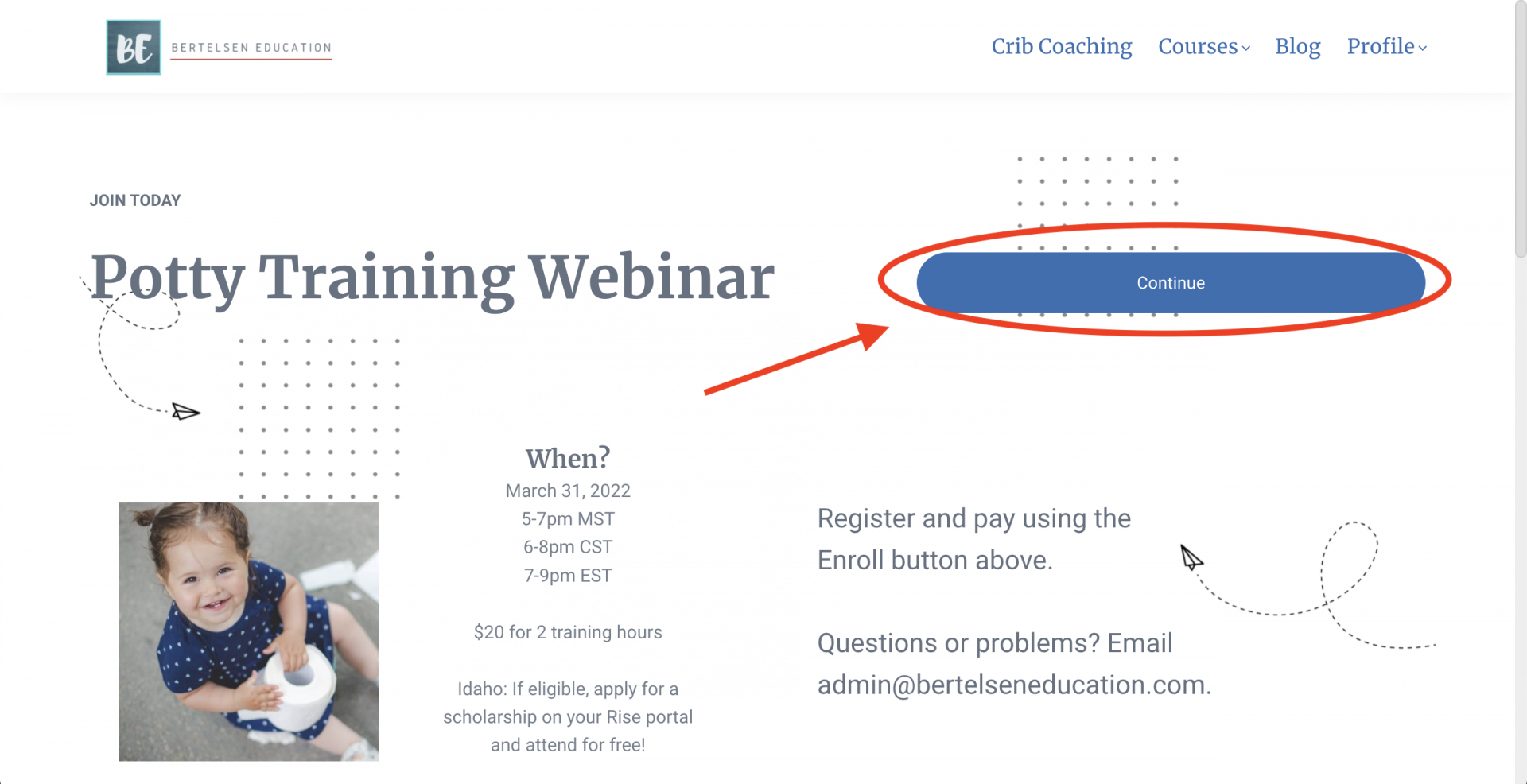 BE BERTELSEN EDUCATION

Crib Coaching Courses Blog Profile

JOIN TODAY

Potty Training Webinar

Continue

When?
March 31, 2022
5-7pm MST
6-8pm CST
7-9pm EST

$20 for 2 training hours

Idaho: If eligible, apply for a scholarship on your Rise portal and attend for free!

Register and pay using the Enroll button above.

Questions or problems? Email admin@bertelseneducation.com.